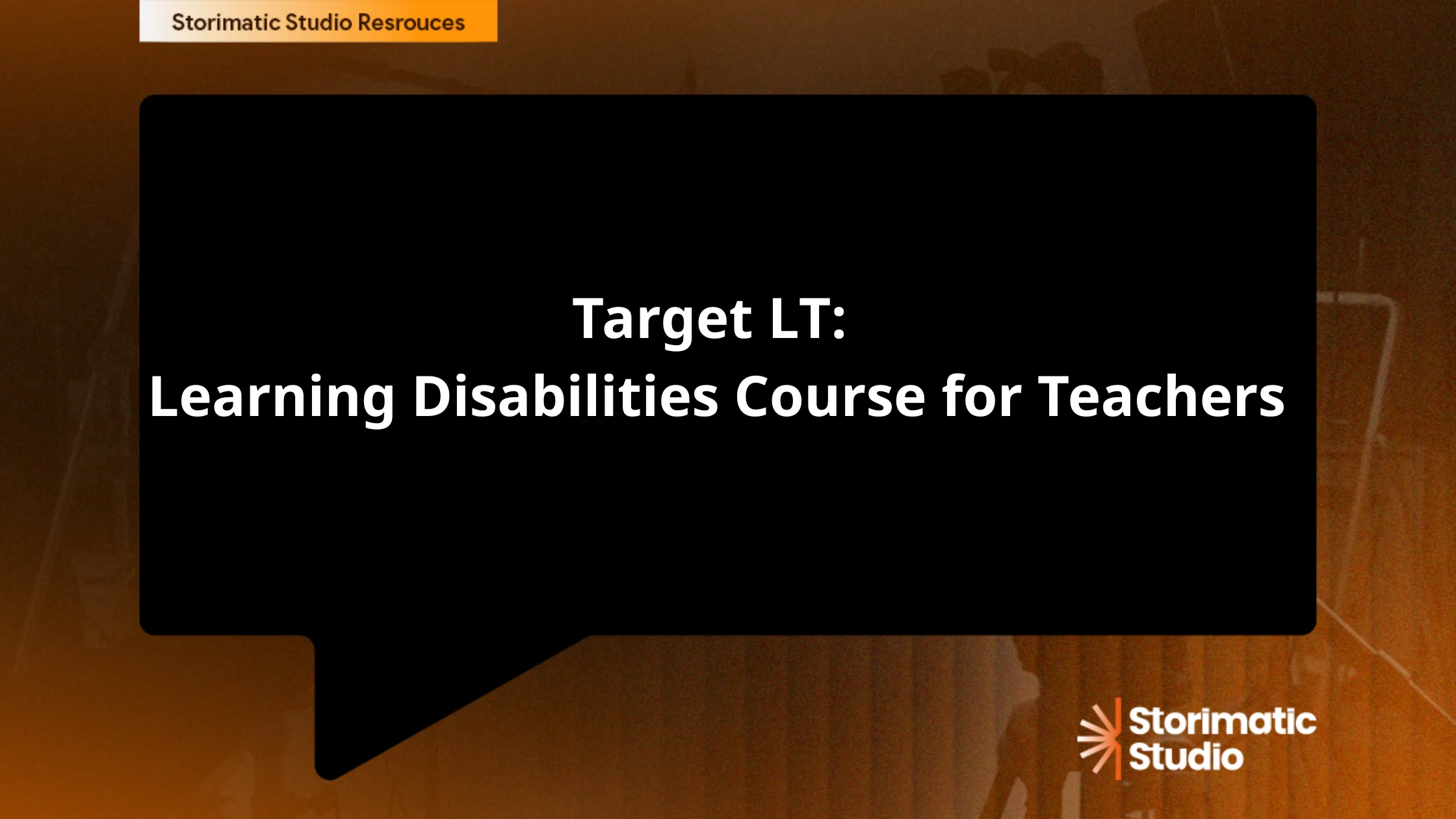 Storimatic Studio Resrouces

Target LT:
Learning Disabilities Course for Teachers

Storimatic Studio